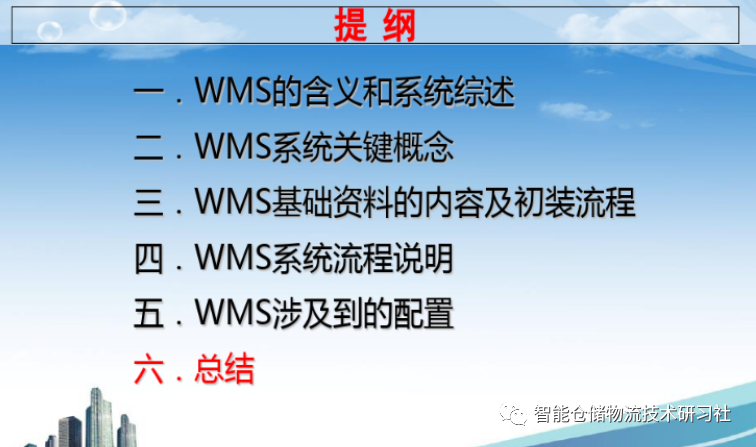 提 纲

一．WMS的含义和系统综述

二．WMS系统关键概念

三．WMS基础资料的内容及初装流程

四．WMS系统流程说明

五．WMS涉及到的配置

六．总结

智能仓储物流技术研习社